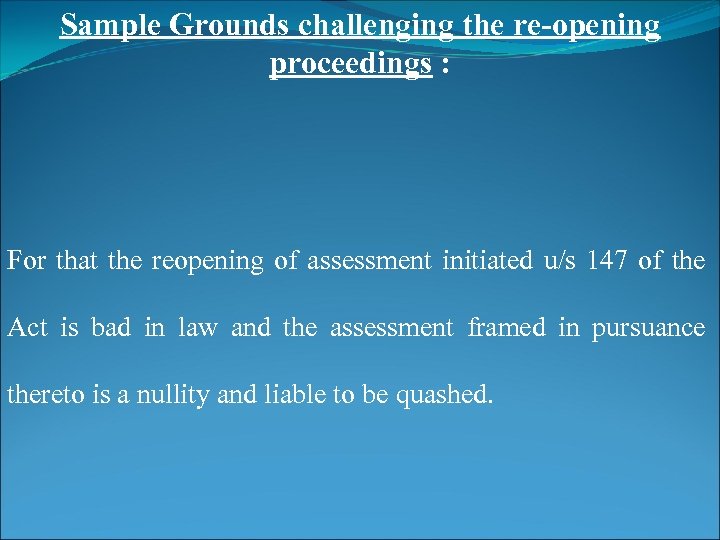 Sample Grounds challenging the re-opening proceedings :

For that the reopening of assessment initiated u/s 147 of the Act is bad in law and the assessment framed in pursuance thereto is a nullity and liable to be quashed.